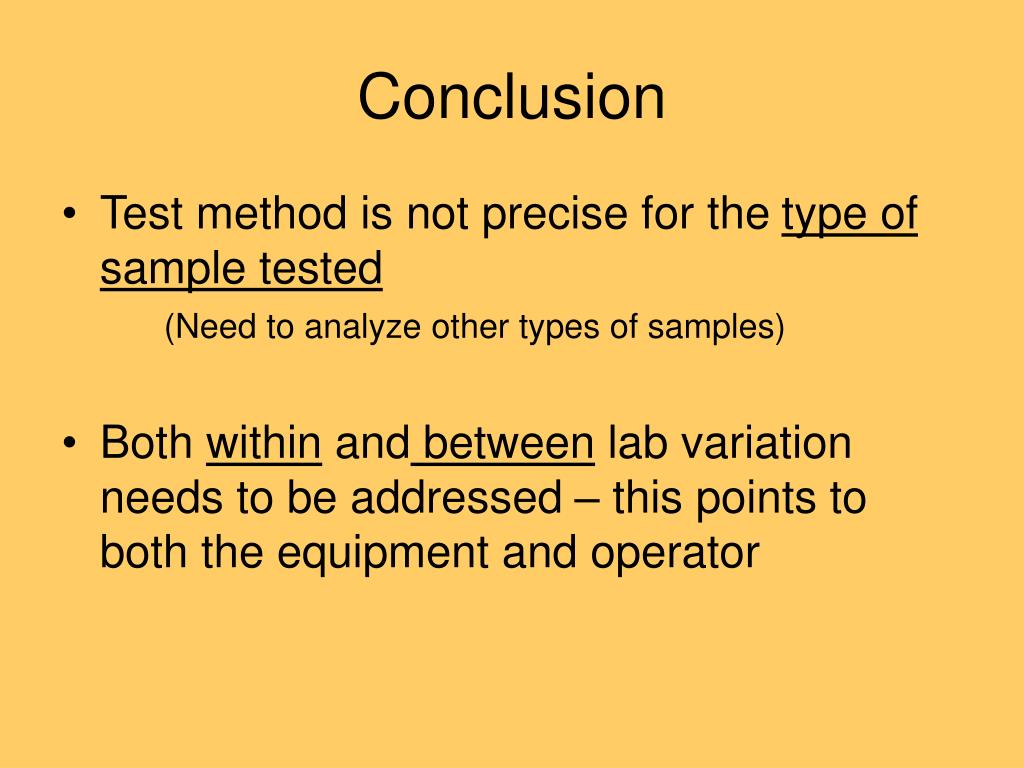 Conclusion

• Test method is not precise for the type of sample tested

(Need to analyze other types of samples)

• Both within and between lab variation needs to be addressed – this points to both the equipment and operator